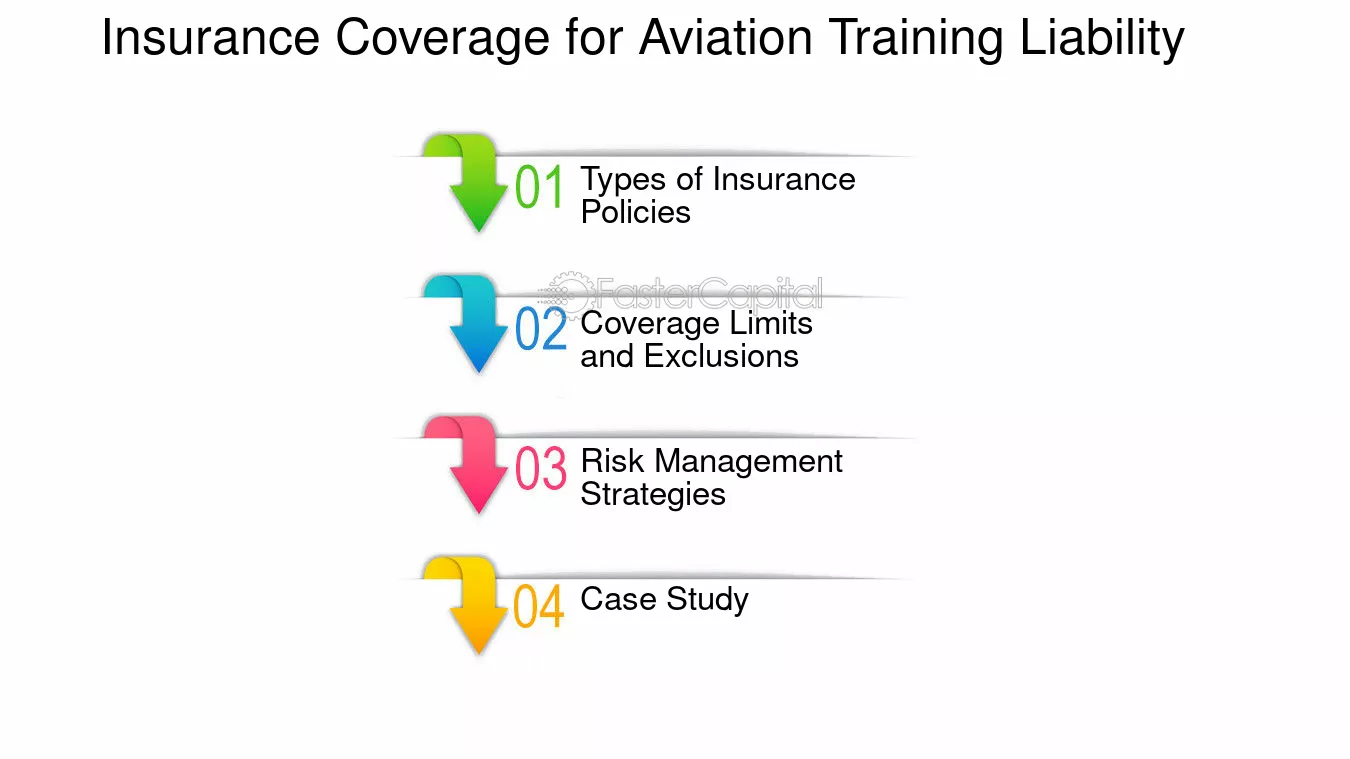 Insurance Coverage for Aviation Training Liability

01 Types of Insurance Policies

02 Coverage Limits and Exclusions

03 Risk Management Strategies

04 Case Study

FasterCapital